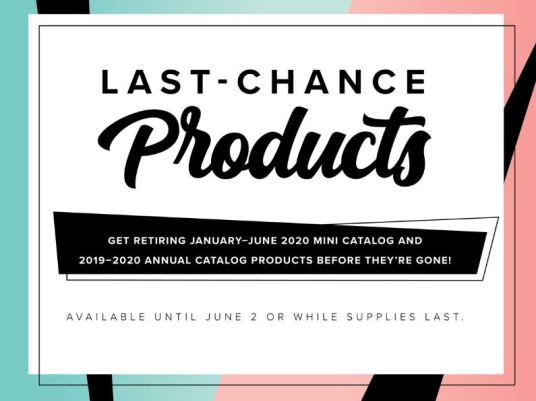 LAST-CHANCE

Products

GET RETIRING JANUARY–JUNE 2020 MINI CATALOG AND 2019–2020 ANNUAL CATALOG PRODUCTS BEFORE THEY'RE GONE!

AVAILABLE UNTIL JUNE 2 OR WHILE SUPPLIES LAST.